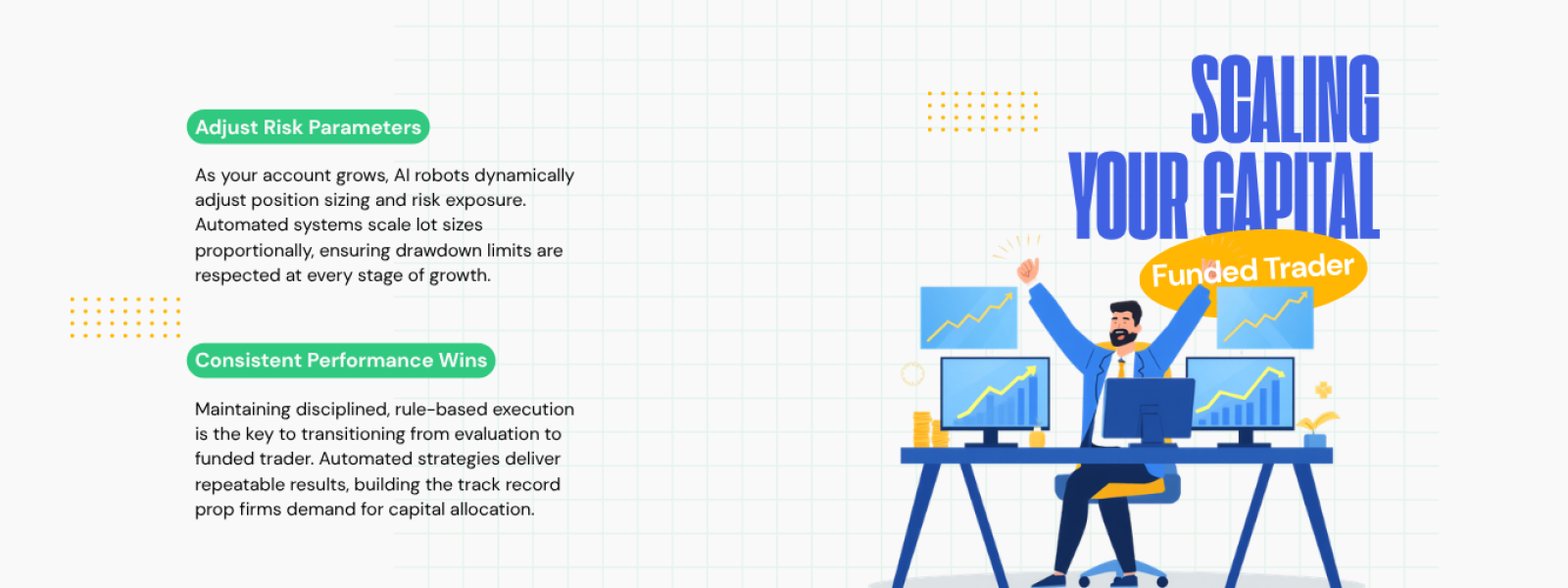 Adjust Risk Parameters

As your account grows, AI robots dynamically adjust position sizing and risk exposure. Automated systems scale lot sizes proportionally, ensuring drawdown limits are respected at every stage of growth.

Consistent Performance Wins

Maintaining disciplined, rule-based execution is the key to transitioning from evaluation to funded trader. Automated strategies deliver repeatable results, building the track record prop firms demand for capital allocation.

SCALING YOUR CAPITAL

Funded Trader